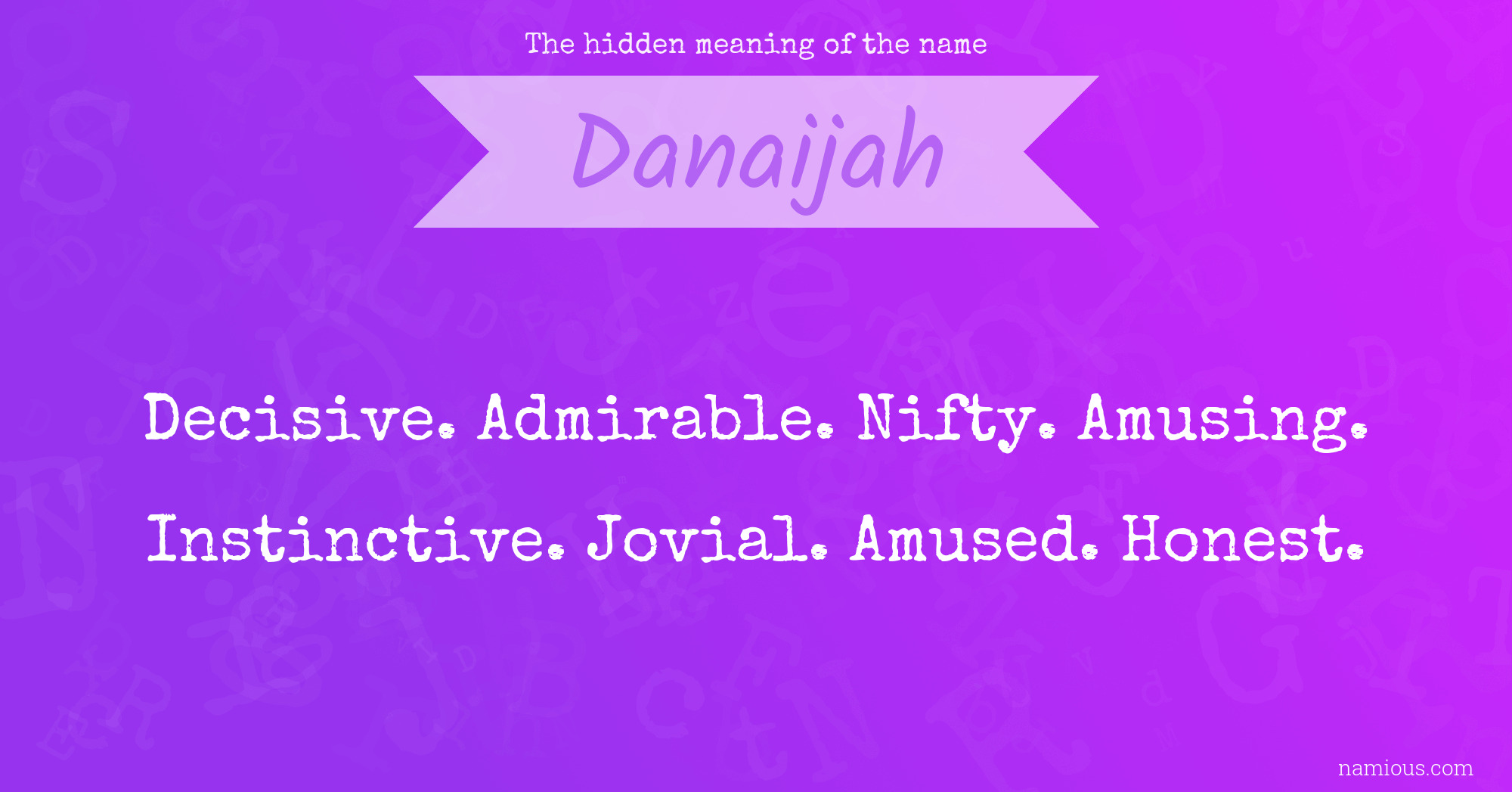 The hidden meaning of the name

Danaijah

Decisive. Admirable. Nifty. Amusing. Instinctive. Jovial. Amused. Honest.

namious.com